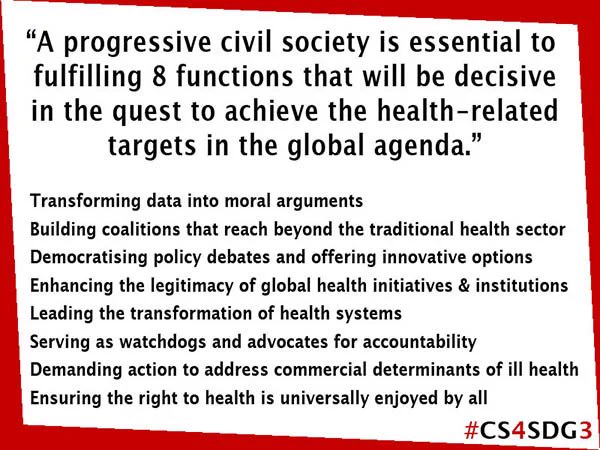 “A progressive civil society is essential to fulfilling 8 functions that will be decisive in the quest to achieve the health-related targets in the global agenda.”

Transforming data into moral arguments
Building coalitions that reach beyond the traditional health sector
Democratising policy debates and offering innovative options
Enhancing the legitimacy of global health initiatives & institutions
Leading the transformation of health systems
Serving as watchdogs and advocates for accountability
Demanding action to address commercial determinants of ill health
Ensuring the right to health is universally enjoyed by all

#CS4SDG3